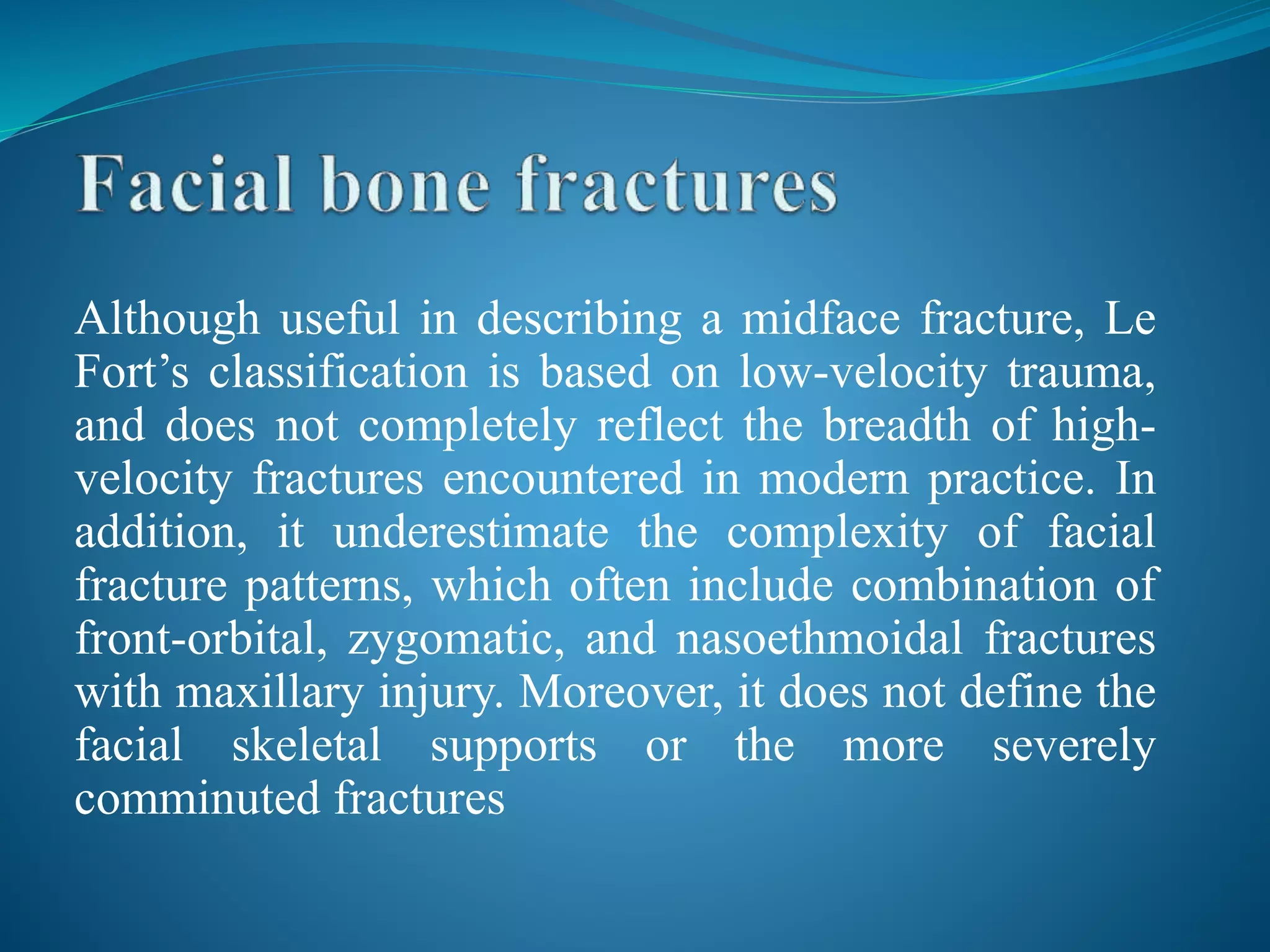 Facial bone fractures

Although useful in describing a midface fracture, Le Fort’s classification is based on low-velocity trauma, and does not completely reflect the breadth of high-velocity fractures encountered in modern practice. In addition, it underestimate the complexity of facial fracture patterns, which often include combination of front-orbital, zygomatic, and nasoethmoidal fractures with maxillary injury. Moreover, it does not define the facial skeletal supports or the more severely comminuted fractures